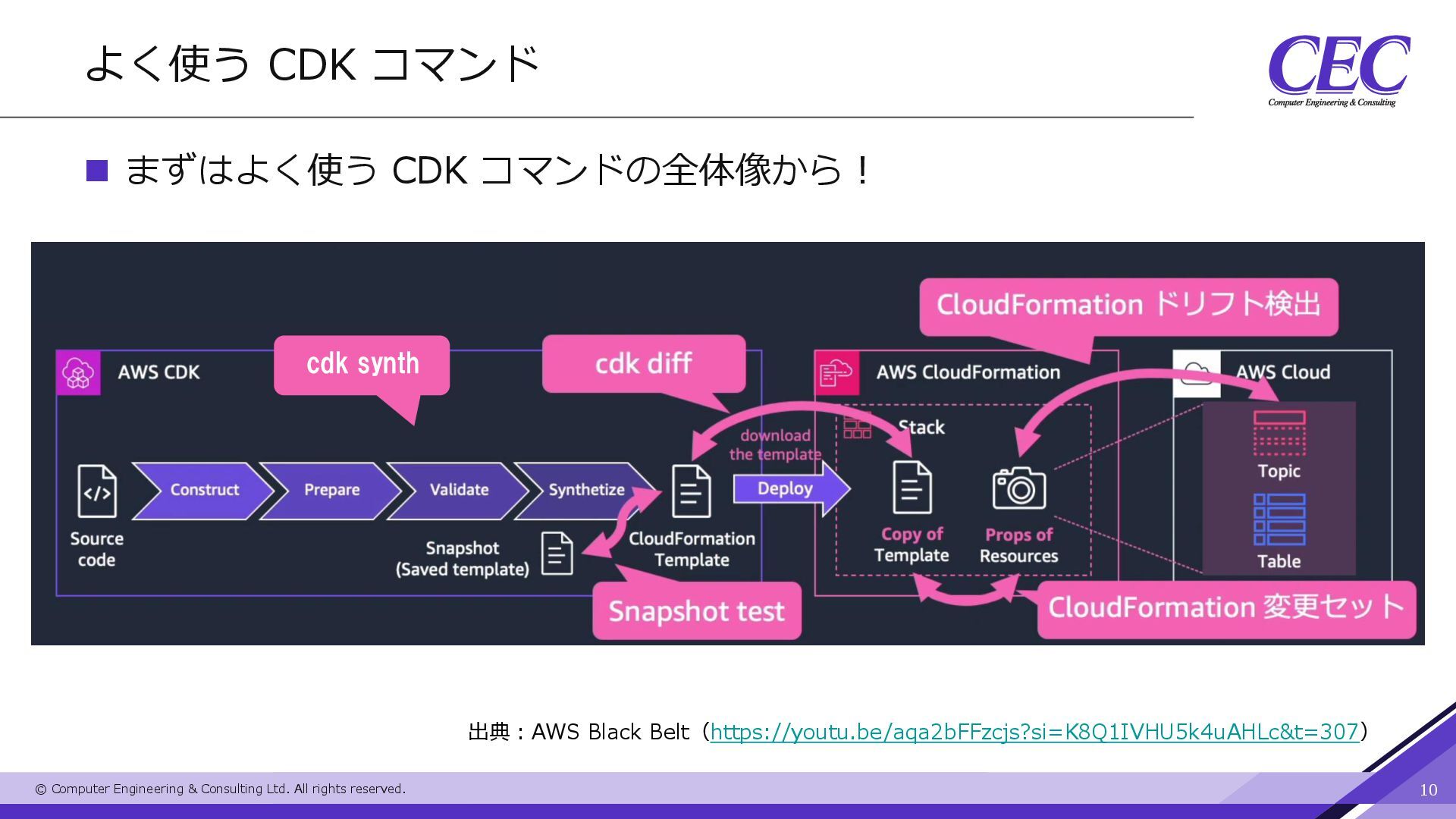 よく使う CDK コマンド

CEC
Computer Engineering & Consulting

■ まずはよく使う CDK コマンドの全体像から！

CloudFormation ドリフト検出

cdk synth

cdk diff

AWS CDK

AWS CloudFormation

AWS Cloud

Stack

download the template

Source code

Construct

Prepare

Validate

Synthetize

Deploy

Snapshot (Saved template)

CloudFormation Template

Copy of Template

Props of Resources

Topic

Table

Snapshot test

CloudFormation 変更セット

出典：AWS Black Belt（https://youtu.be/aqa2bFFzcjs?si=K8Q1IVHU5k4uAHLc&t=307）

© Computer Engineering & Consulting Ltd. All rights reserved.

10